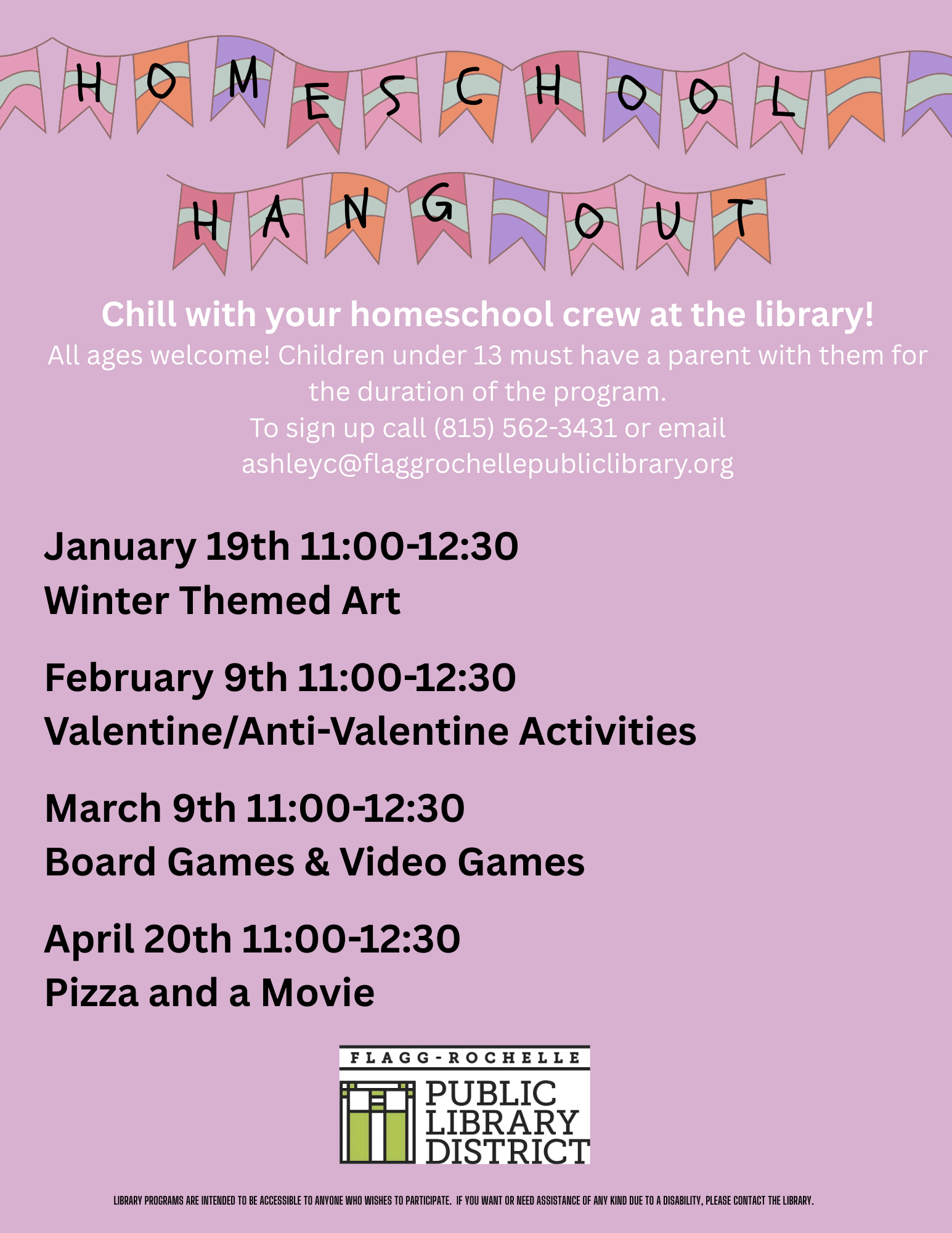 HOMESCHOOL HANGOUT

Chill with your homeschool crew at the library!
All ages welcome! Children under 13 must have a parent with them for the duration of the program.
To sign up call (815) 562-3431 or email ashleyc@flaggrochellepubliclibrary.org

January 19th 11:00-12:30
Winter Themed Art

February 9th 11:00-12:30
Valentine/Anti-Valentine Activities

March 9th 11:00-12:30
Board Games & Video Games

April 20th 11:00-12:30
Pizza and a Movie

FLAGG-ROCHELLE
PUBLIC LIBRARY DISTRICT

LIBRARY PROGRAMS ARE INTENDED TO BE ACCESSIBLE TO ANYONE WHO WISHES TO PARTICIPATE. IF YOU WANT OR NEED ASSISTANCE OF ANY KIND DUE TO A DISABILITY, PLEASE CONTACT THE LIBRARY.